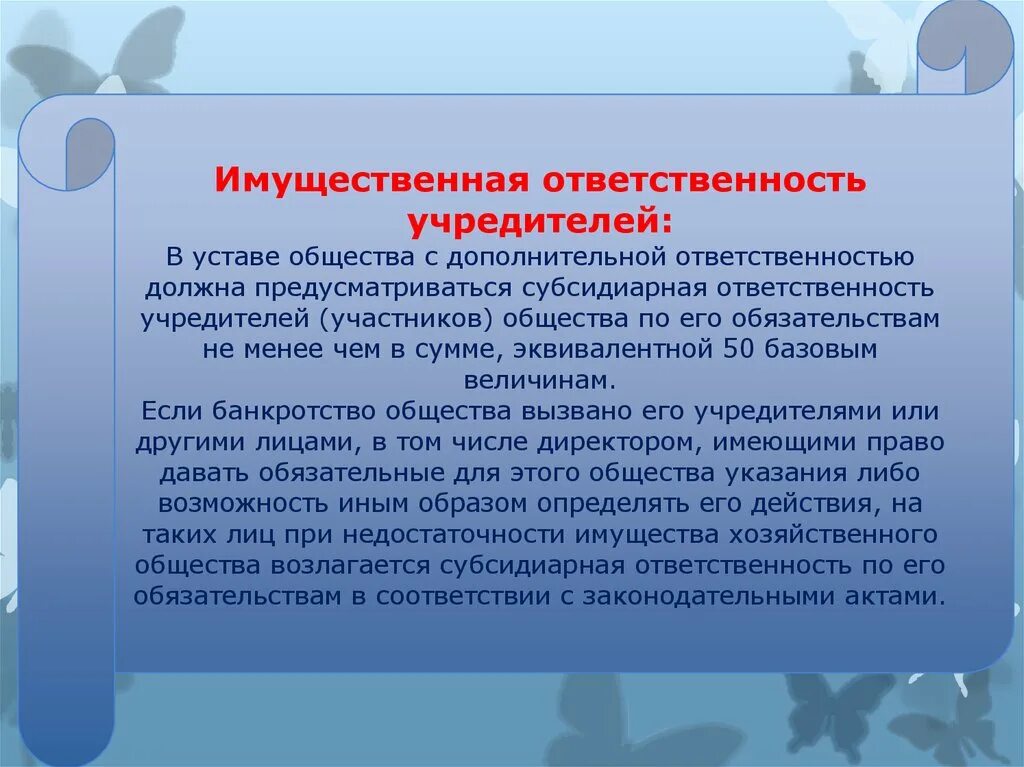 Имущественная ответственность учредителей:

В уставе общества с дополнительной ответственностью должна предусматриваться субсидиарная ответственность учредителей (участников) общества по его обязательствам не менее чем в сумме, эквивалентной 50 базовым величинам.

Если банкротство общества вызвано его учредителями или другими лицами, в том числе директором, имеющими право давать обязательные для этого общества указания либо возможность иным образом определять его действия, на таких лиц при недостаточности имущества хозяйственного общества возлагается субсидиарная ответственность по его обязательствам в соответствии с законодательными актами.